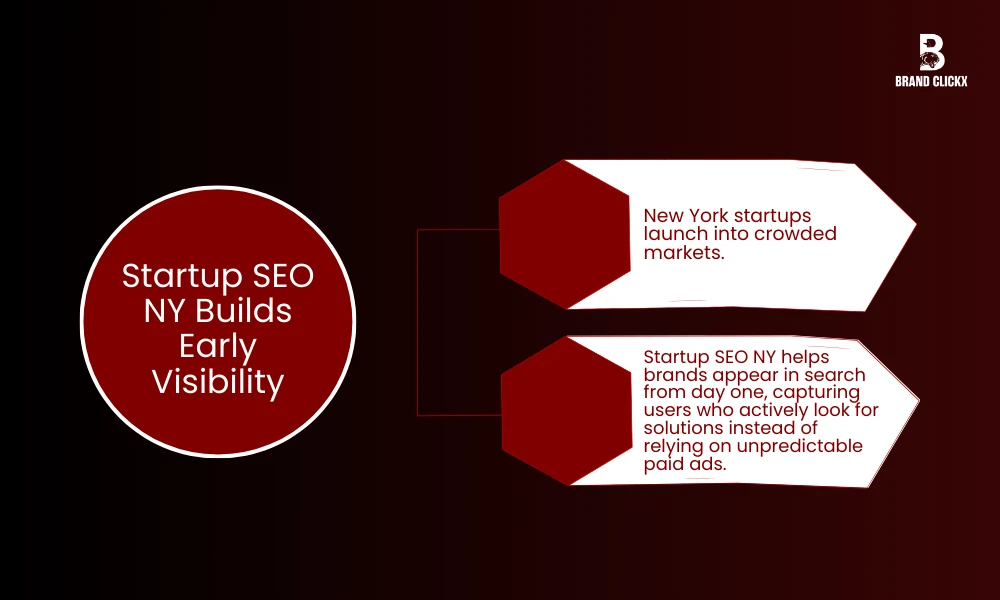 B
BRAND CLICKX

Startup SEO NY Builds Early Visibility

New York startups launch into crowded markets.

Startup SEO NY helps brands appear in search from day one, capturing users who actively look for solutions instead of relying on unpredictable paid ads.